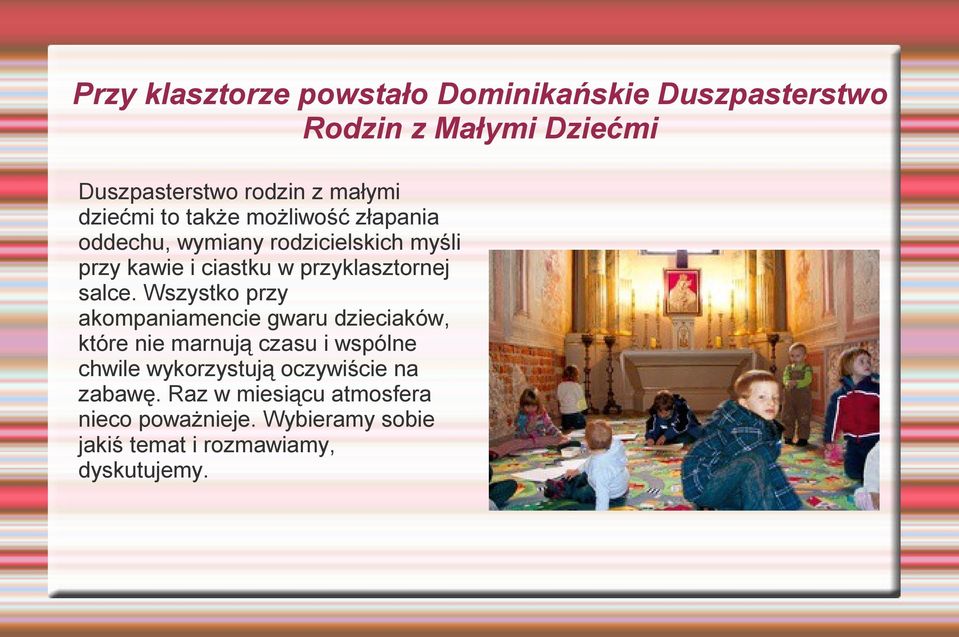 Przy klasztorze powstało Dominikańskie Duszpasterstwo Rodzin z Małymi Dziećmi

Duszpasterstwo rodzin z małymi dziećmi to także możliwość złapania oddechu, wymiany rodzicielskich myśli przy kawie i ciastku w przyklasztornej salce. Wszystko przy akompaniamencie gwaru dzieciaków, które nie marnują czasu i wspólne chwile wykorzystują oczywiście na zabawę. Raz w miesiącu atmosfera nieco poważnieje. Wybieramy sobie jakiś temat i rozmawiamy, dyskutujemy.